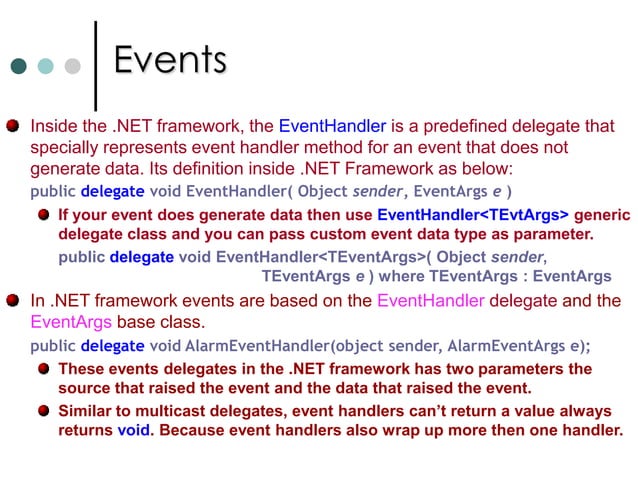 Events

Inside the .NET framework, the EventHandler is a predefined delegate that specially represents event handler method for an event that does not generate data. Its definition inside .NET Framework as below:

public delegate void EventHandler( Object sender, EventArgs e )

If your event does generate data then use EventHandler<TEvtArgs> generic delegate class and you can pass custom event data type as parameter.

public delegate void EventHandler<TEventArgs>( Object sender, TEventArgs e ) where TEventArgs : EventArgs

In .NET framework events are based on the EventHandler delegate and the EventArgs base class.

public delegate void AlarmEventHandler(object sender, AlarmEventArgs e);

These events delegates in the .NET framework has two parameters the source that raised the event and the data that raised the event.

Similar to multicast delegates, event handlers can't return a value always returns void. Because event handlers also wrap up more then one handler.